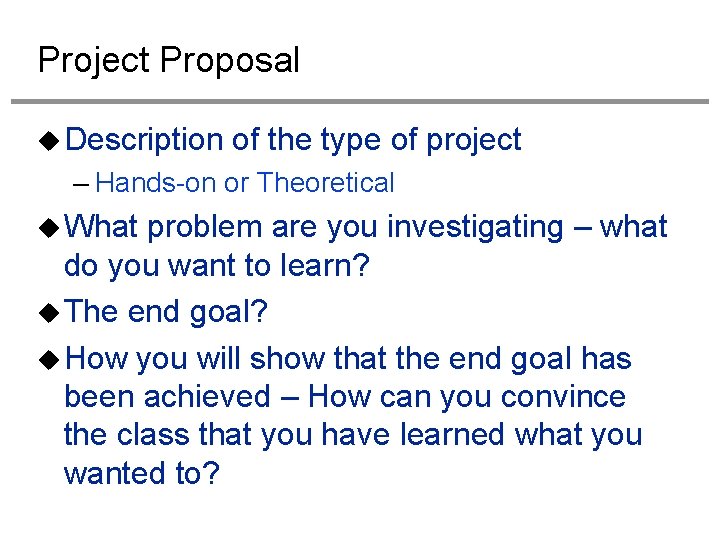 Project Proposal

◆ Description of the type of project
– Hands-on or Theoretical

◆ What problem are you investigating – what do you want to learn?

◆ The end goal?

◆ How you will show that the end goal has been achieved – How can you convince the class that you have learned what you wanted to?